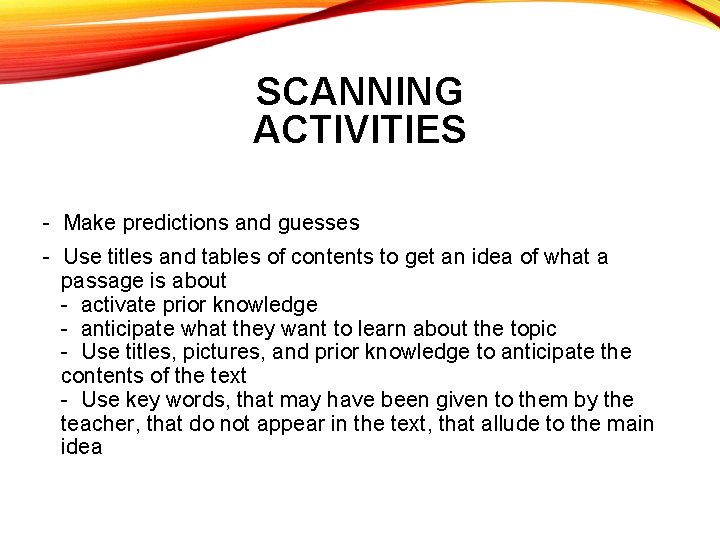 SCANNING ACTIVITIES

- Make predictions and guesses

- Use titles and tables of contents to get an idea of what a passage is about
- activate prior knowledge
- anticipate what they want to learn about the topic
- Use titles, pictures, and prior knowledge to anticipate the contents of the text
- Use key words, that may have been given to them by the teacher, that do not appear in the text, that allude to the main idea